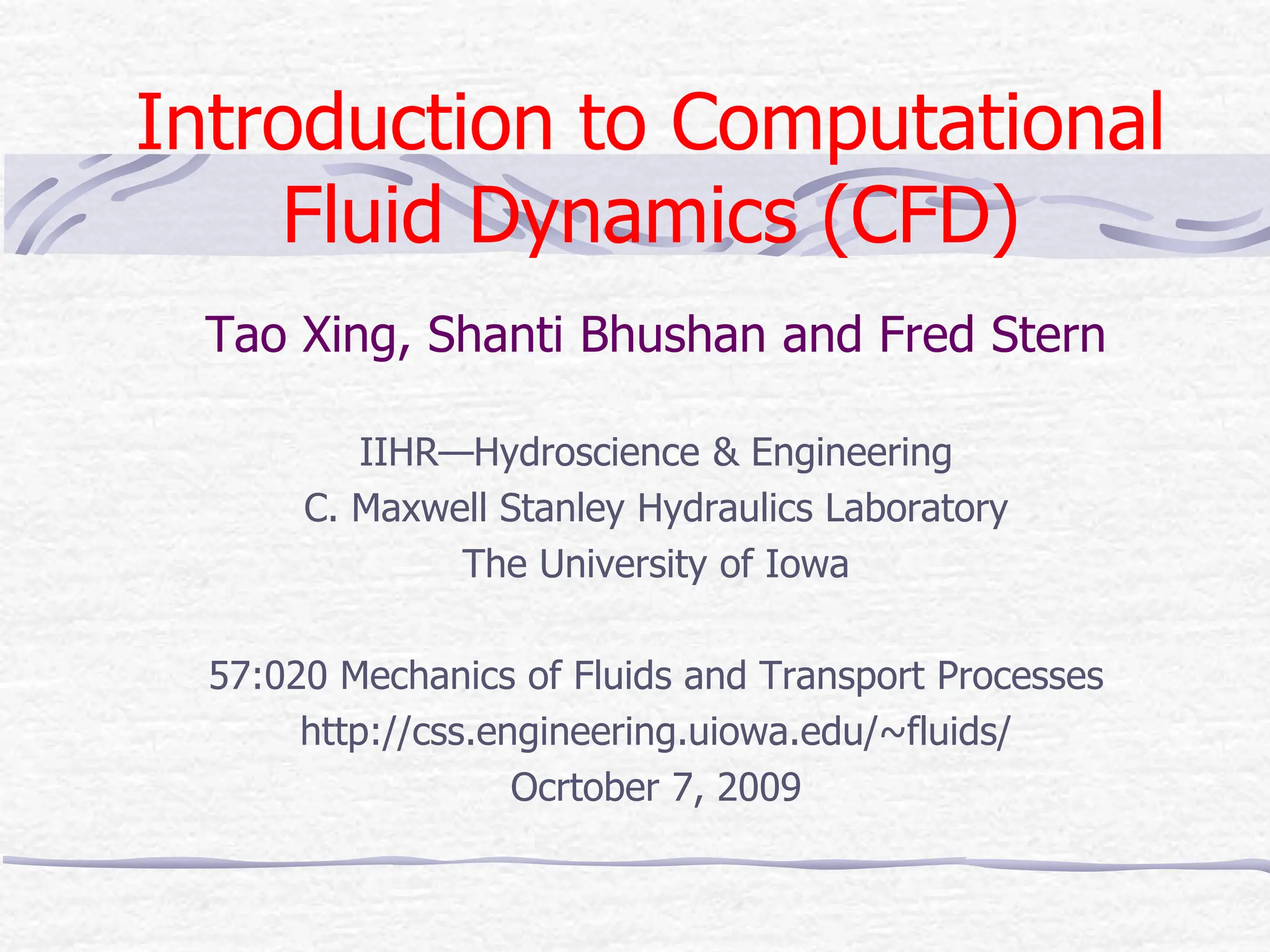 Introduction to Computational Fluid Dynamics (CFD)

Tao Xing, Shanti Bhushan and Fred Stern

IIHR—Hydroscience & Engineering
C. Maxwell Stanley Hydraulics Laboratory
The University of Iowa

57:020 Mechanics of Fluids and Transport Processes
http://css.engineering.uiowa.edu/~fluids/
Ocrtober 7, 2009